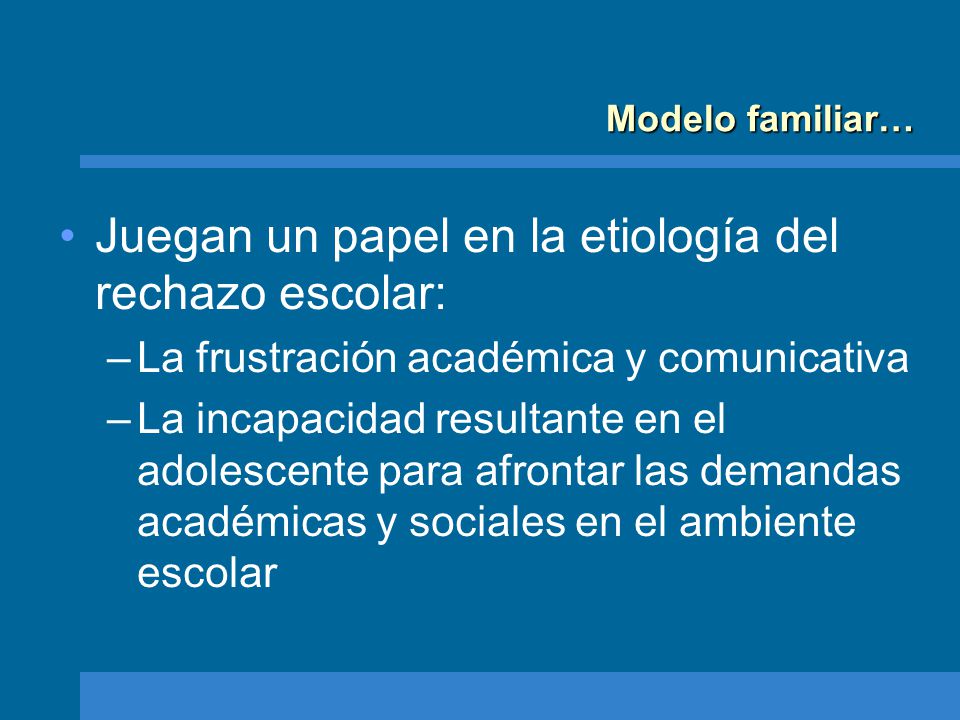 Modelo familiar…

• Juegan un papel en la etiología del rechazo escolar:

– La frustración académica y comunicativa

– La incapacidad resultante en el adolescente para afrontar las demandas académicas y sociales en el ambiente escolar